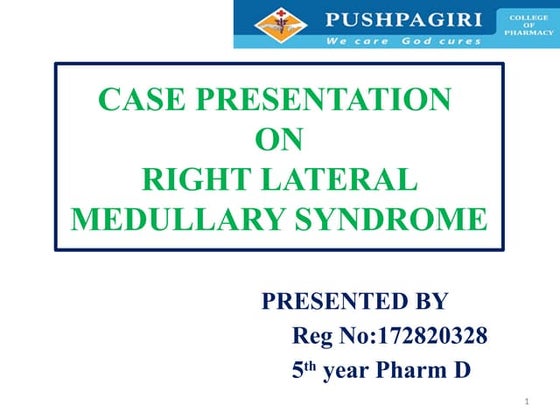 PUSHPAGIRI
We care God cures
COLLEGE OF PHARMACY

CASE PRESENTATION
ON
RIGHT LATERAL
MEDULLARY SYNDROME

PRESENTED BY
Reg No:172820328
5$^{th}$ year Pharm D

1